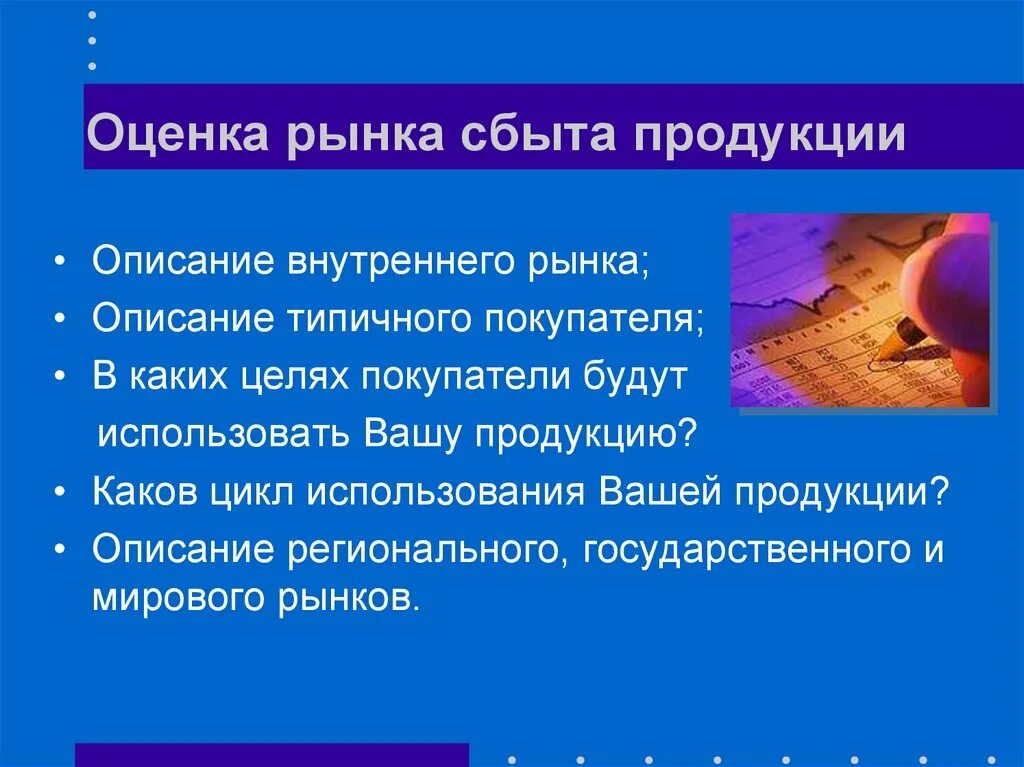 Оценка рынка сбыта продукции

• Описание внутреннего рынка;
• Описание типичного покупателя;
• В каких целях покупатели будут использовать Вашу продукцию?
• Каков цикл использования Вашей продукции?
• Описание регионального, государственного и мирового рынков.